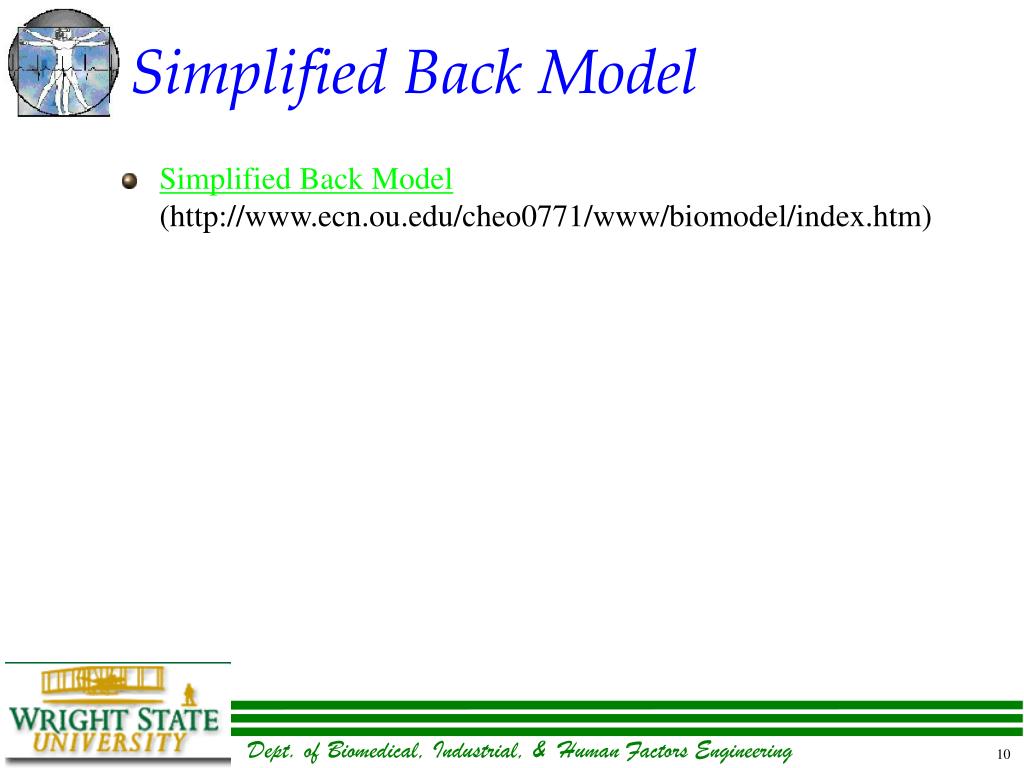 Simplified Back Model

Simplified Back Model (http://www.ecn.ou.edu/cheo0771/www/biomodel/index.htm)

WRIGHT STATE UNIVERSITY

Dept. of Biomedical, Industrial, & Human Factors Engineering

10